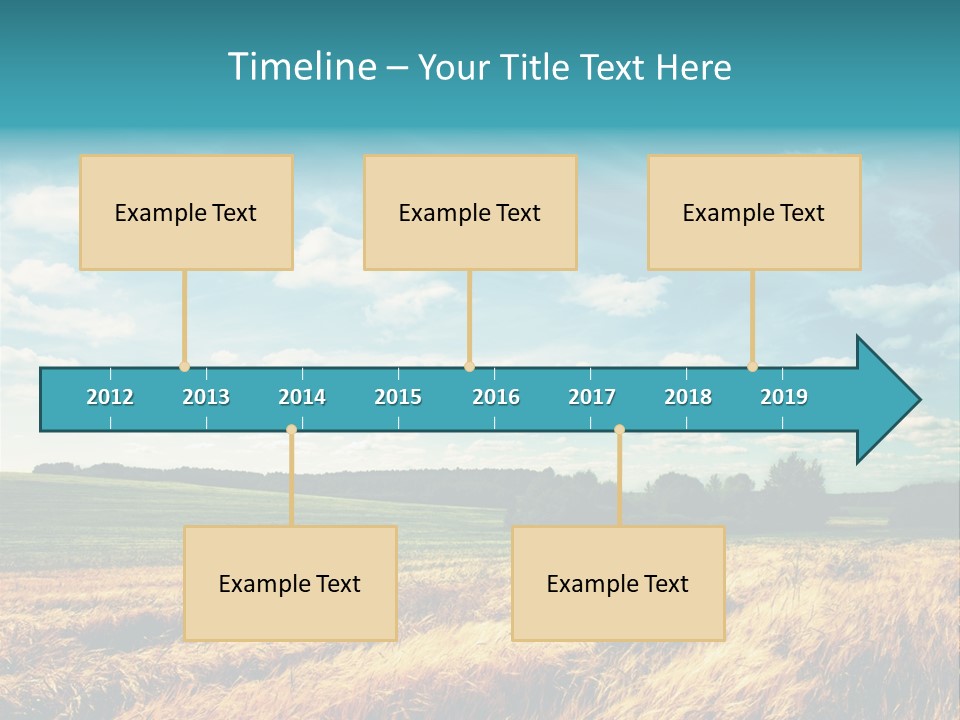 Timeline – Your Title Text Here

Example Text

Example Text

Example Text

2012 2013 2014 2015 2016 2017 2018 2019

Example Text

Example Text